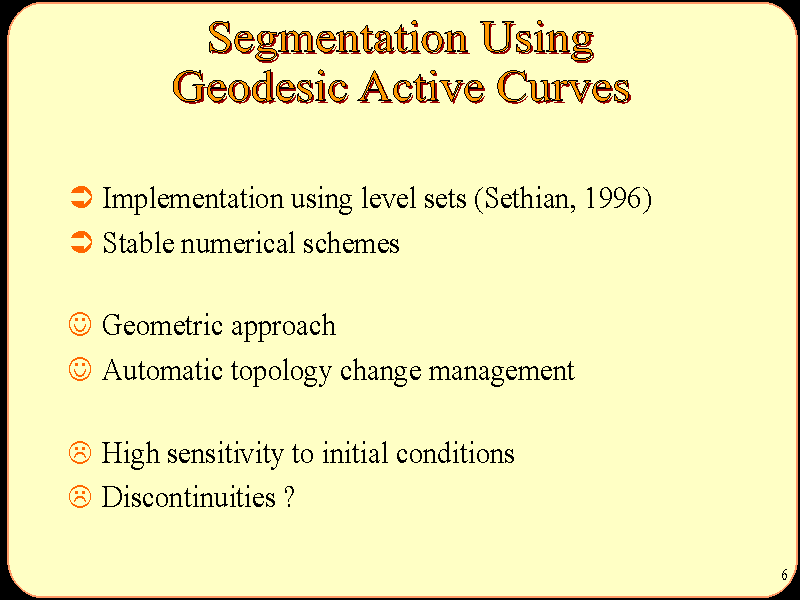 Segmentation Using
Geodesic Active Curves

➲ Implementation using level sets (Sethian, 1996)
➲ Stable numerical schemes

☺ Geometric approach
☺ Automatic topology change management

☹ High sensitivity to initial conditions
☹ Discontinuities ?

6